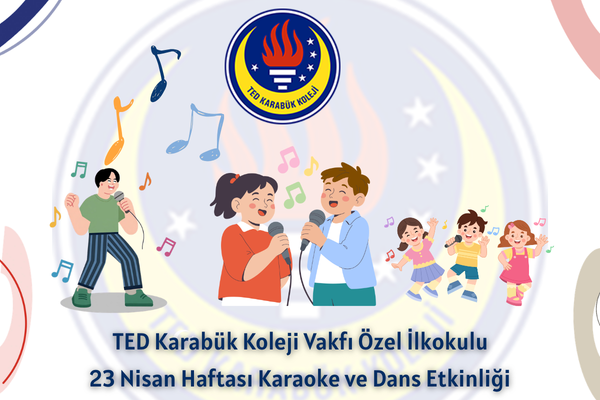 TED KARABÜK KOLEJİ

TED Karabük Koleji Vakfı Özel İlkokulu
23 Nisan Haftası Karaoke ve Dans Etkinliği